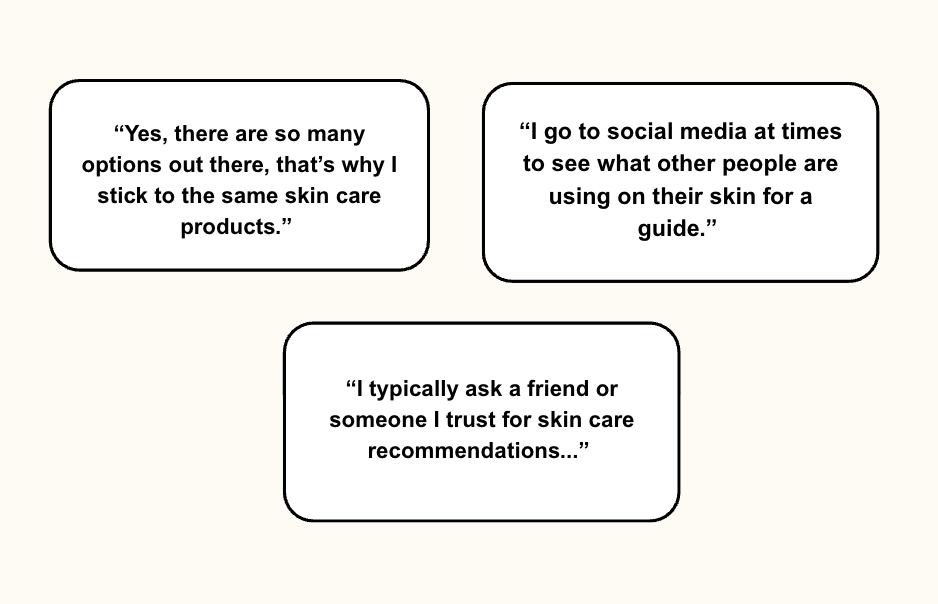 “Yes, there are so many options out there, that’s why I stick to the same skin care products.”

“I go to social media at times to see what other people are using on their skin for a guide.”

“I typically ask a friend or someone I trust for skin care recommendations...”